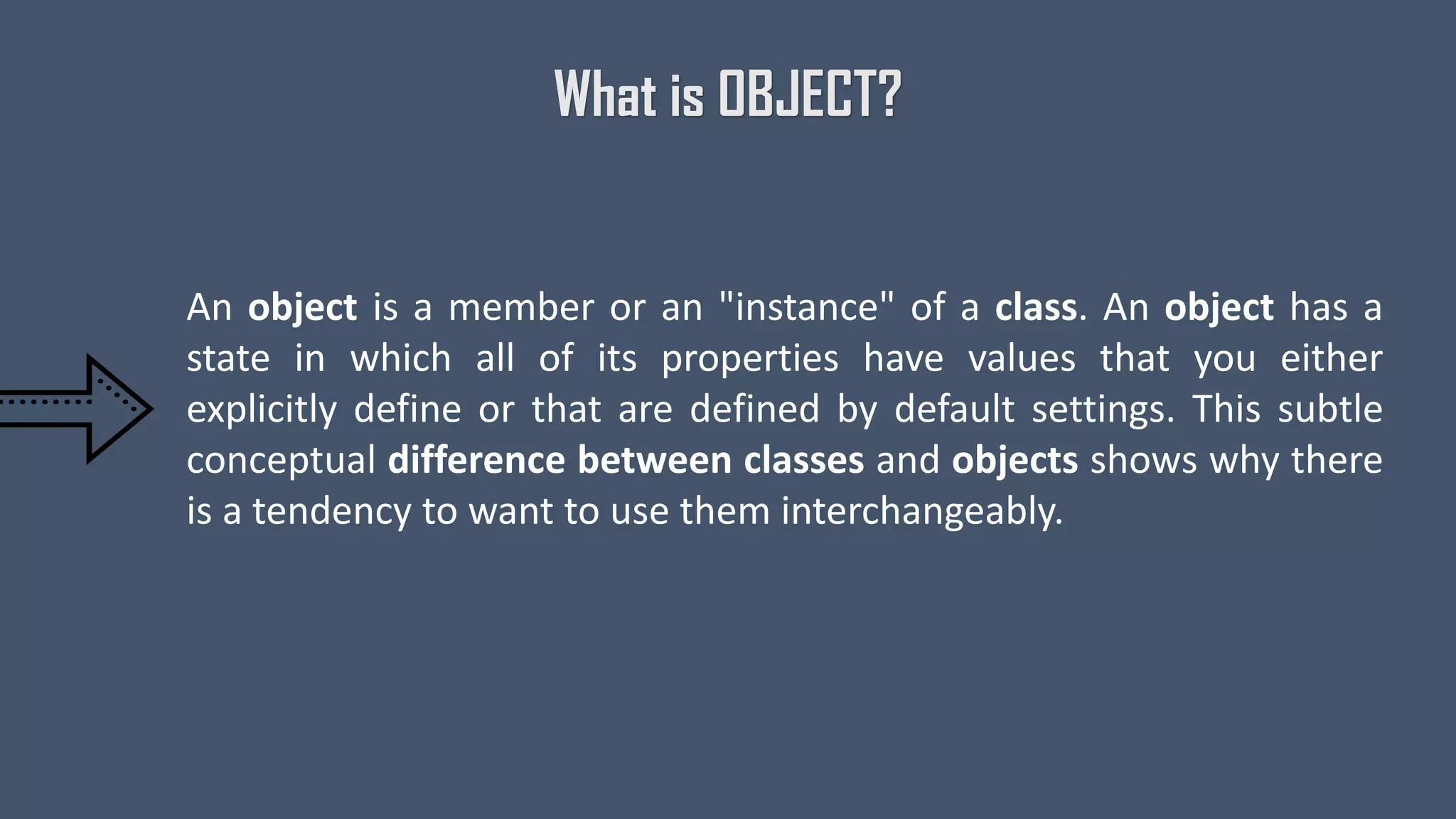 What is OBJECT?

An object is a member or an "instance" of a class. An object has a state in which all of its properties have values that you either explicitly define or that are defined by default settings. This subtle conceptual difference between classes and objects shows why there is a tendency to want to use them interchangeably.